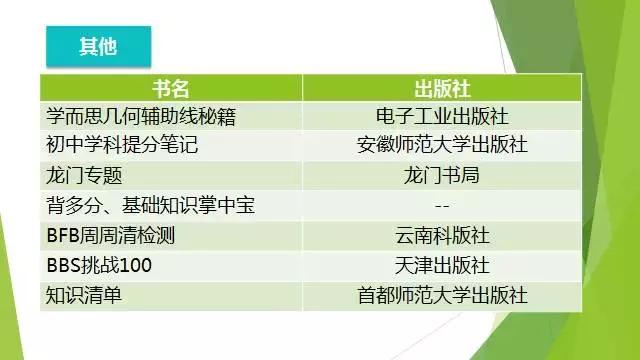 其他

| 书名 | 出版社 |
|---|---|
| 学而思几何辅助线秘籍 | 电子工业出版社 |
| 初中学科提分笔记 | 安徽师范大学出版社 |
| 龙门专题 | 龙门书局 |
| 背多分、基础知识掌中宝 | -- |
| BFB周周清检测 | 云南科版社 |
| BBS挑战100 | 天津出版社 |
| 知识清单 | 首都师范大学出版社 |